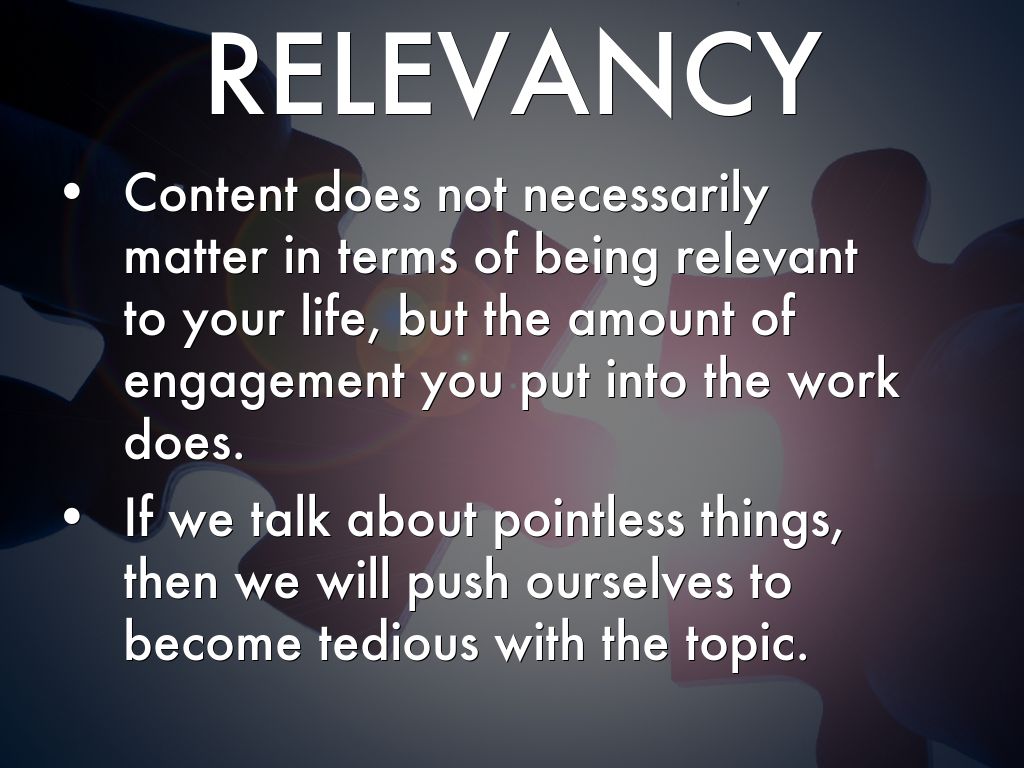 RELEVANCY

• Content does not necessarily matter in terms of being relevant to your life, but the amount of engagement you put into the work does.

• If we talk about pointless things, then we will push ourselves to become tedious with the topic.